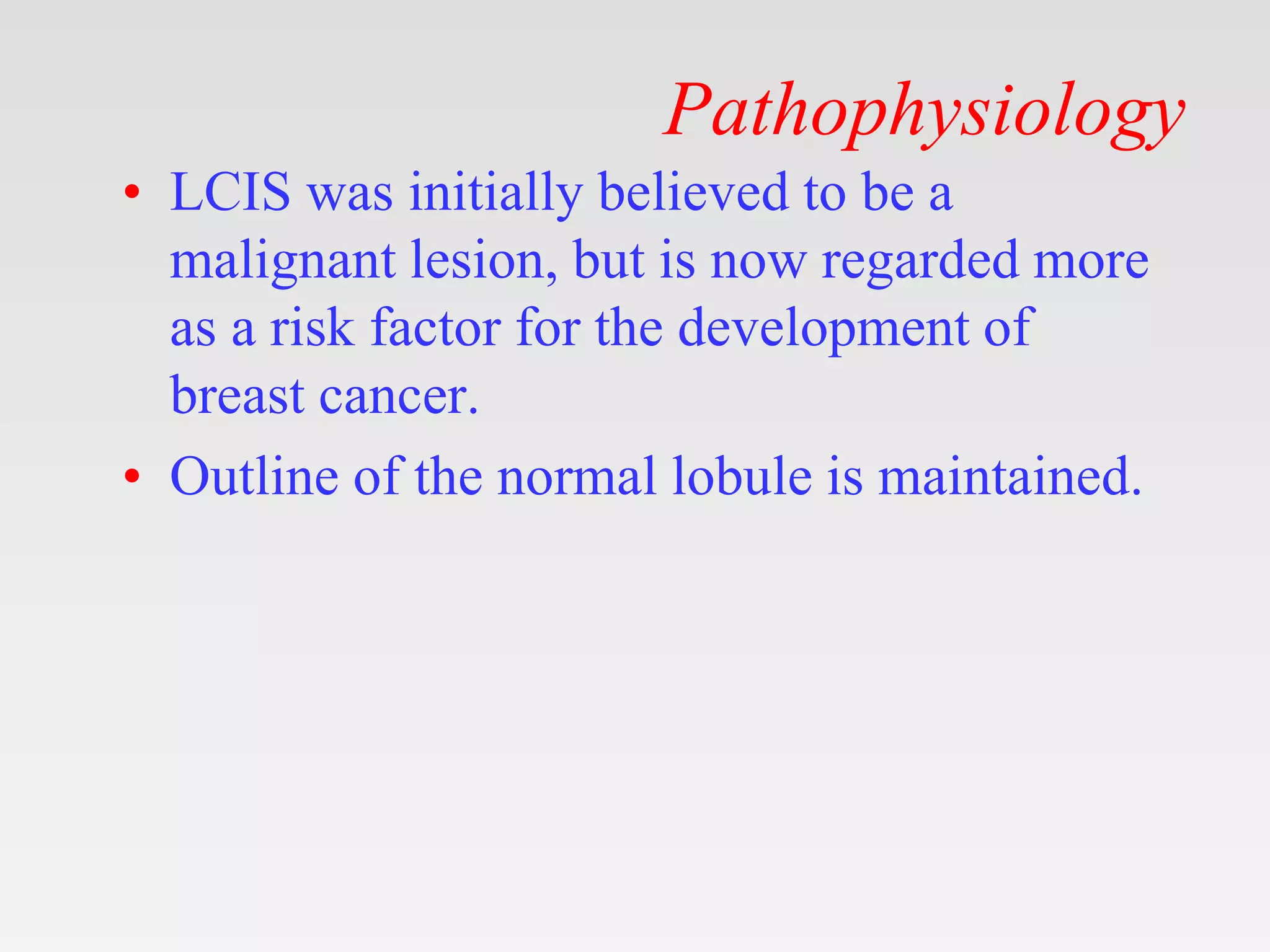 Pathophysiology

• LCIS was initially believed to be a malignant lesion, but is now regarded more as a risk factor for the development of breast cancer.

• Outline of the normal lobule is maintained.